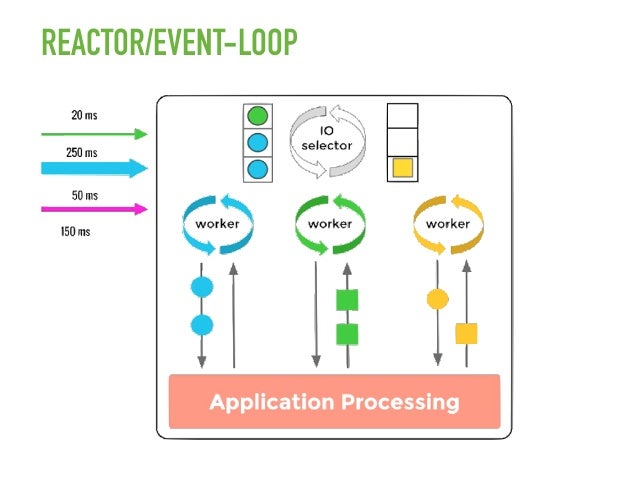 REACTOR/EVENT-LOOP

20 ms

250 ms

50 ms

150 ms

IO selector

worker

worker

worker

Application Processing